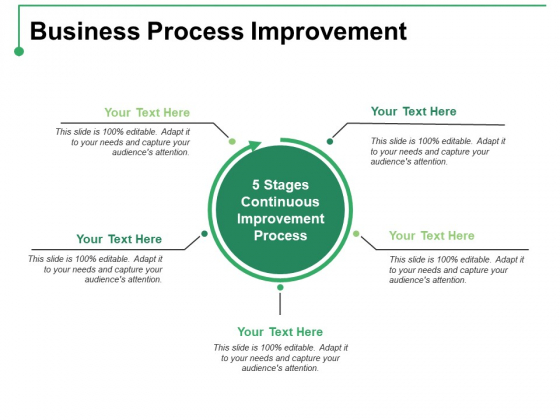 Business Process Improvement

Your Text Here
This slide is 100% editable. Adapt it to your needs and capture your audience's attention.

Your Text Here
This slide is 100% editable. Adapt it to your needs and capture your audience's attention.

5 Stages Continuous Improvement Process

Your Text Here
This slide is 100% editable. Adapt it to your needs and capture your audience's attention.

Your Text Here
This slide is 100% editable. Adapt it to your needs and capture your audience's attention.

Your Text Here
This slide is 100% editable. Adapt it to your needs and capture your audience's attention.